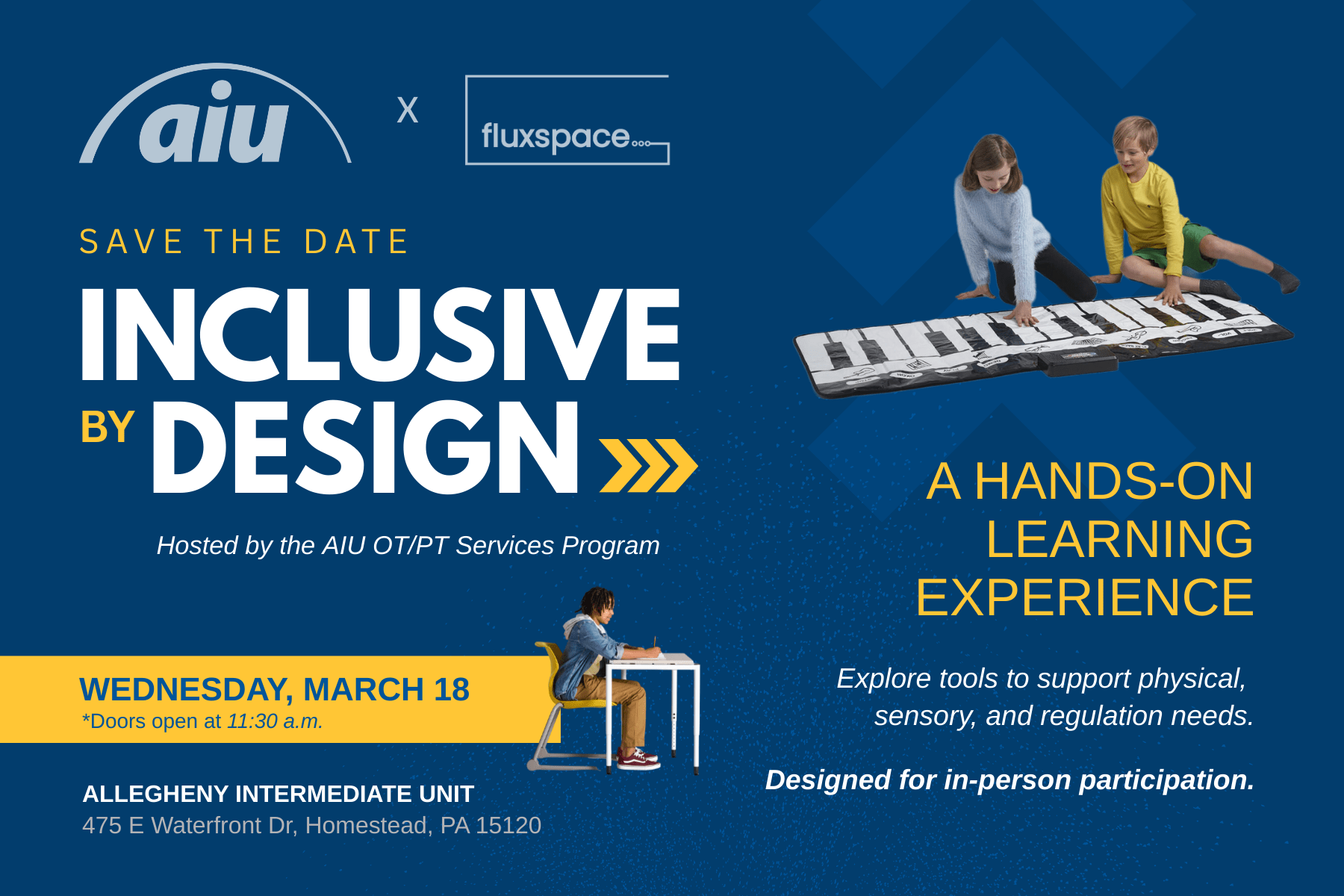 aiu X fluxspace

SAVE THE DATE

INCLUSIVE BY DESIGN

Hosted by the AIU OT/PT Services Program

WEDNESDAY, MARCH 18
*Doors open at 11:30 a.m.

ALLEGHENY INTERMEDIATE UNIT
475 E Waterfront Dr, Homestead, PA 15120

A HANDS-ON LEARNING EXPERIENCE

Explore tools to support physical, sensory, and regulation needs.

Designed for in-person participation.